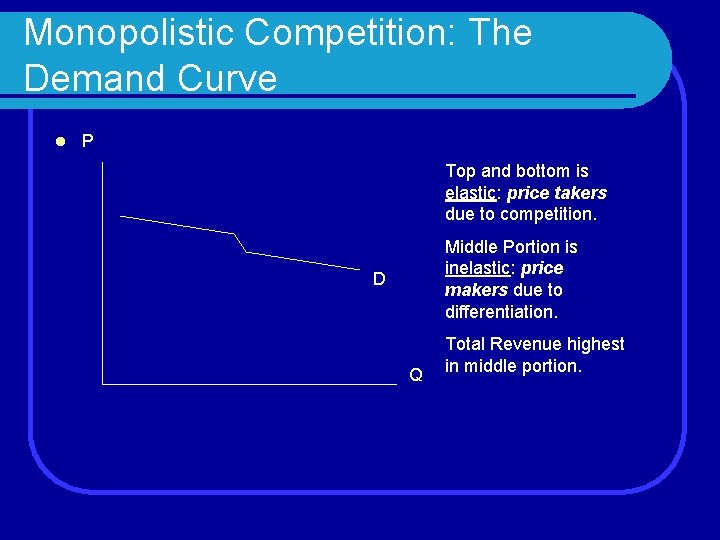 Monopolistic Competition: The Demand Curve

P

D

Q

Top and bottom is elastic: price takers due to competition.

Middle Portion is inelastic: price makers due to differentiation.

Total Revenue highest in middle portion.